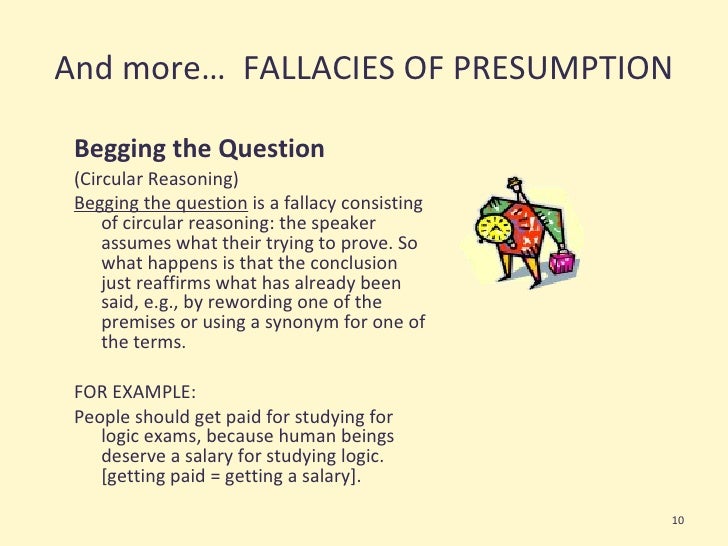 And more… FALLACIES OF PRESUMPTION

Begging the Question

(Circular Reasoning)

Begging the question is a fallacy consisting of circular reasoning: the speaker assumes what their trying to prove. So what happens is that the conclusion just reaffirms what has already been said, e.g., by rewording one of the premises or using a synonym for one of the terms.

FOR EXAMPLE:

People should get paid for studying for logic exams, because human beings deserve a salary for studying logic. [getting paid = getting a salary].

10